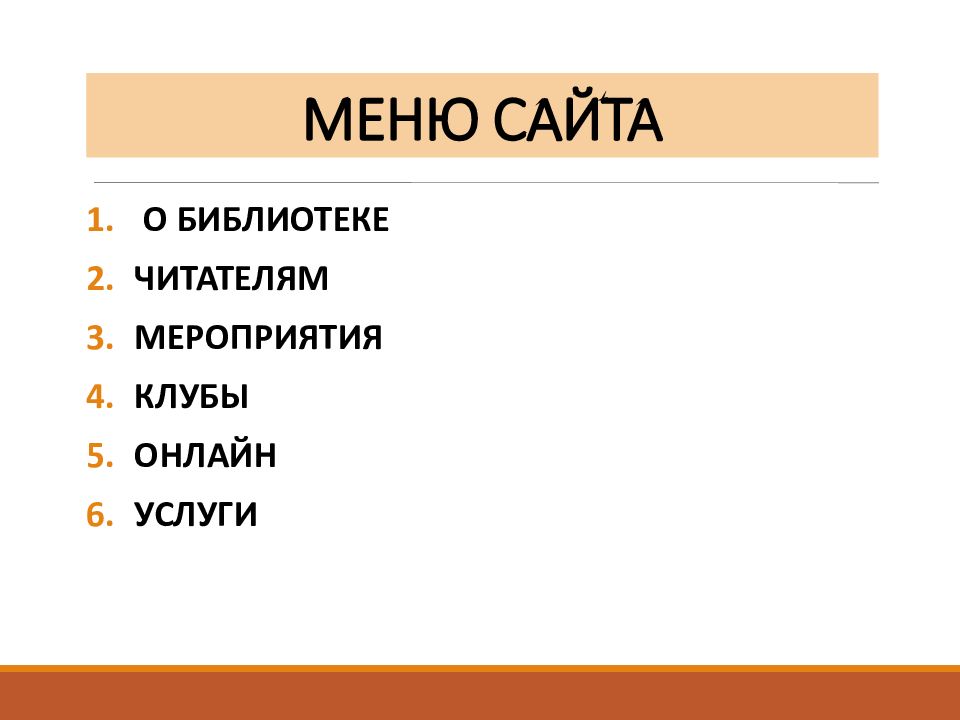 МЕНЮ САЙТА

1. О БИБЛИОТЕКЕ
2. ЧИТАТЕЛЯМ
3. МЕРОПРИЯТИЯ
4. КЛУБЫ
5. ОНЛАЙН
6. УСЛУГИ